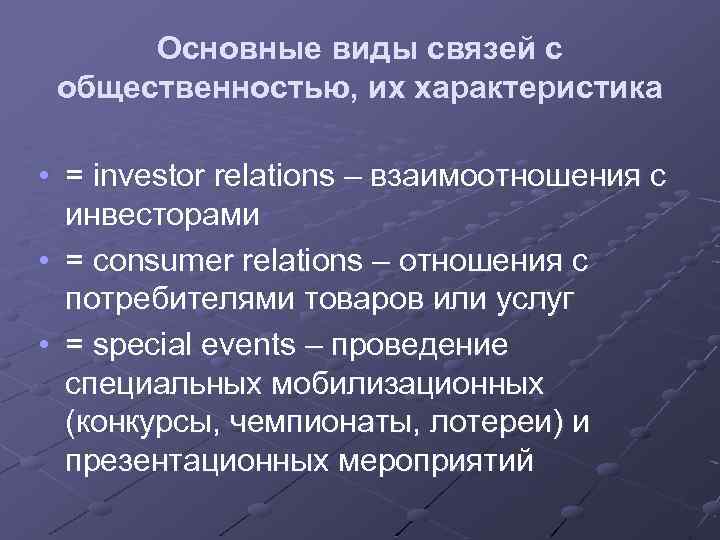 Основные виды связей с общественностью, их характеристика

• = investor relations – взаимоотношения с инвесторами
• = consumer relations – отношения с потребителями товаров или услуг
• = special events – проведение специальных мобилизационных (конкурсы, чемпионаты, лотереи) и презентационных мероприятий